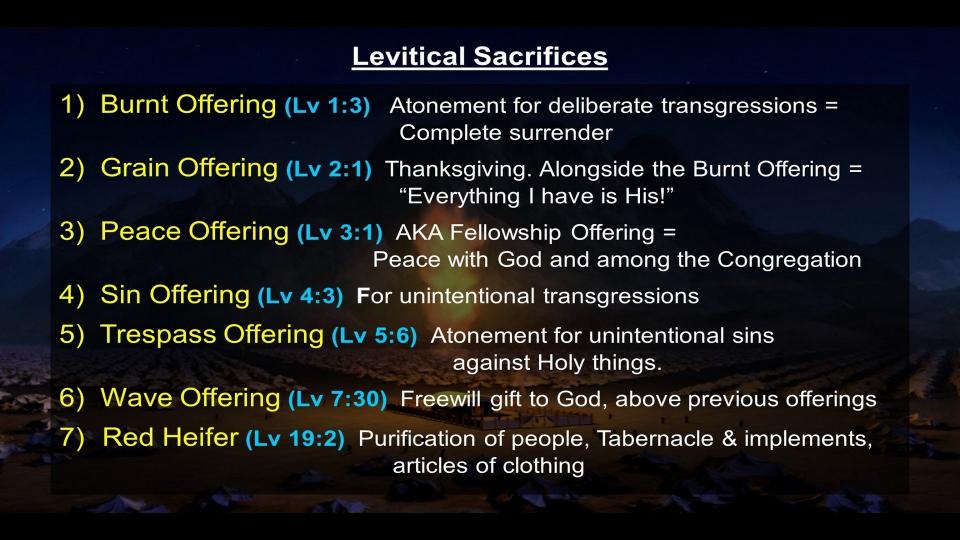 Levitical Sacrifices

1) Burnt Offering (Lv 1:3) Atonement for deliberate transgressions = Complete surrender

2) Grain Offering (Lv 2:1) Thanksgiving. Alongside the Burnt Offering = “Everything I have is His!”

3) Peace Offering (Lv 3:1) AKA Fellowship Offering = Peace with God and among the Congregation

4) Sin Offering (Lv 4:3) For unintentional transgressions

5) Trespass Offering (Lv 5:6) Atonement for unintentional sins against Holy things.

6) Wave Offering (Lv 7:30) Freewill gift to God, above previous offerings

7) Red Heifer (Lv 19:2) Purification of people, Tabernacle & implements, articles of clothing